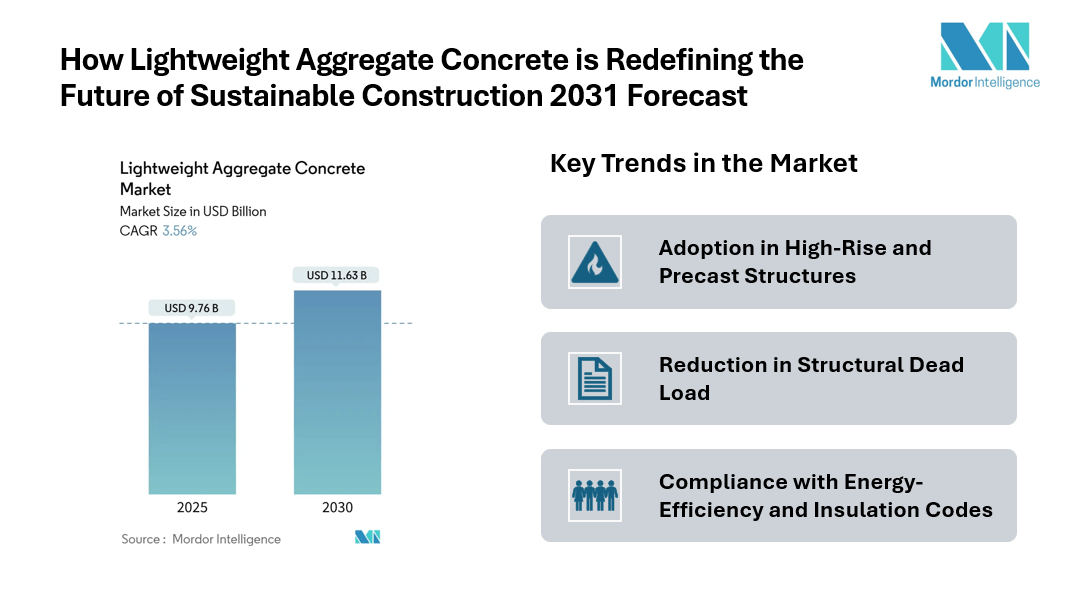 How Lightweight Aggregate Concrete is Redefining the Future of Sustainable Construction 2031 Forecast

Mordor Intelligence

Lightweight Aggregate Concrete Market
Market Size in USD Billion
CAGR 3.56%

USD 9.76 B
USD 11.63 B

2025
2030

Source : Mordor Intelligence

Key Trends in the Market

Adoption in High-Rise and Precast Structures

Reduction in Structural Dead Load

Compliance with Energy-Efficiency and Insulation Codes